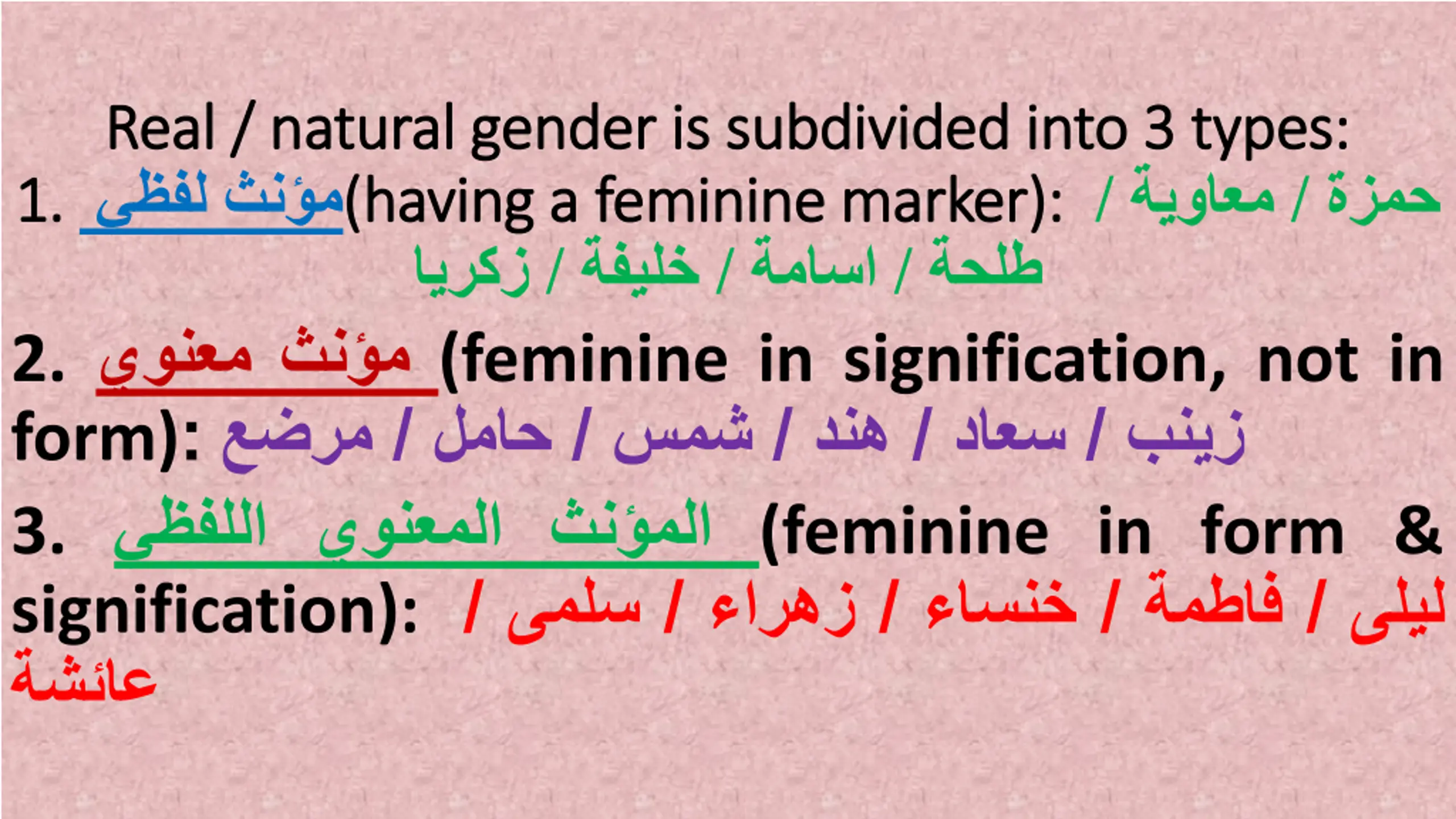 Real / natural gender is subdivided into 3 types:

1. مؤنث لفظى(having a feminine marker): حمزة / معاوية / طلحة / اسامة / خليفة / زكريا

2. مؤنث معنوي (feminine in signification, not in form): زينب / سعاد / هند / شمس / حامل / مرضع

3. المؤنث المعنوي اللفظى (feminine in form & signification): ليلى / فاطمة / خنساء / زهراء / سلمى / عائشة